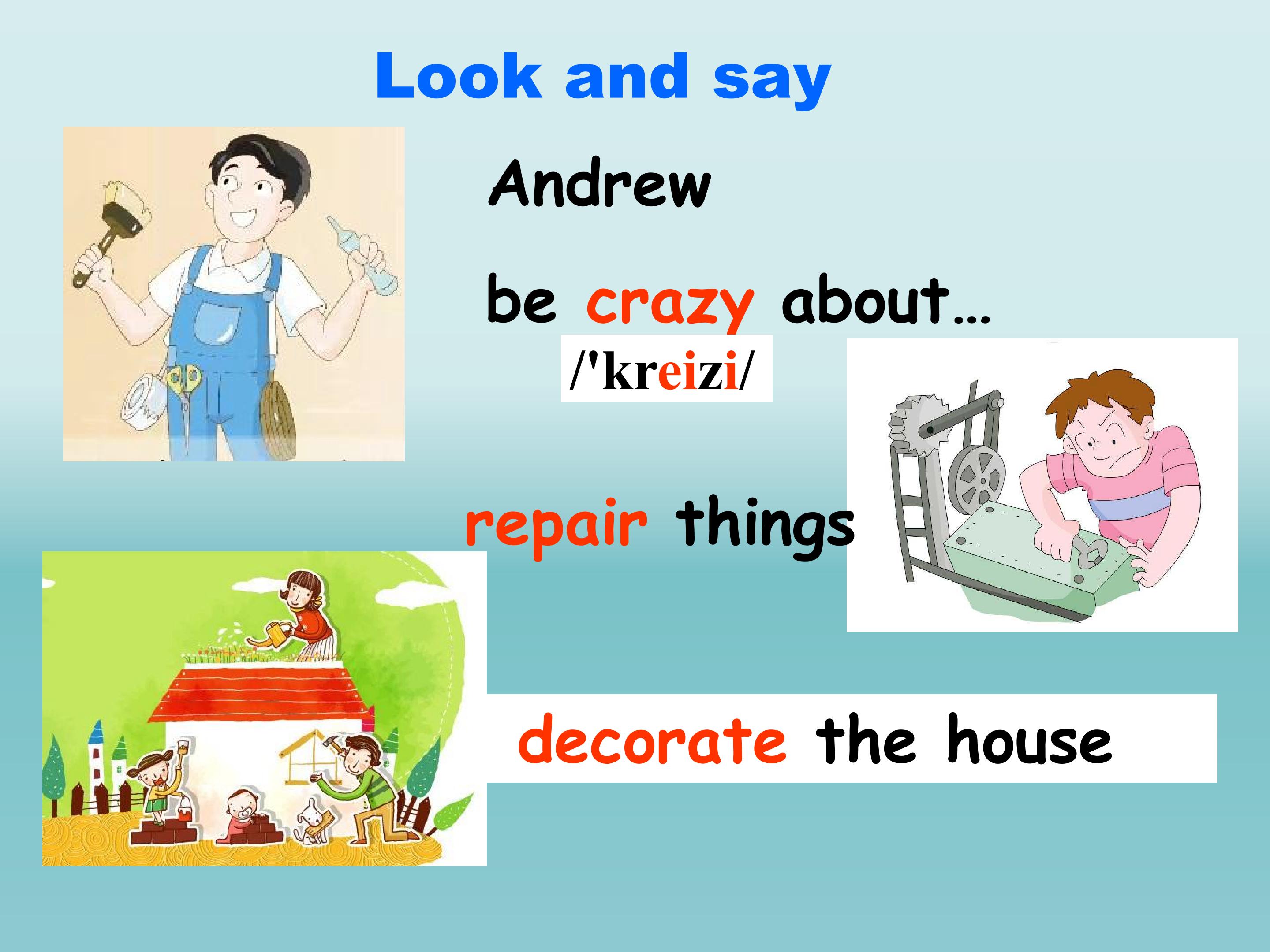 Look and say

Andrew

be crazy about...

/'kreizi/

repair things

decorate the house